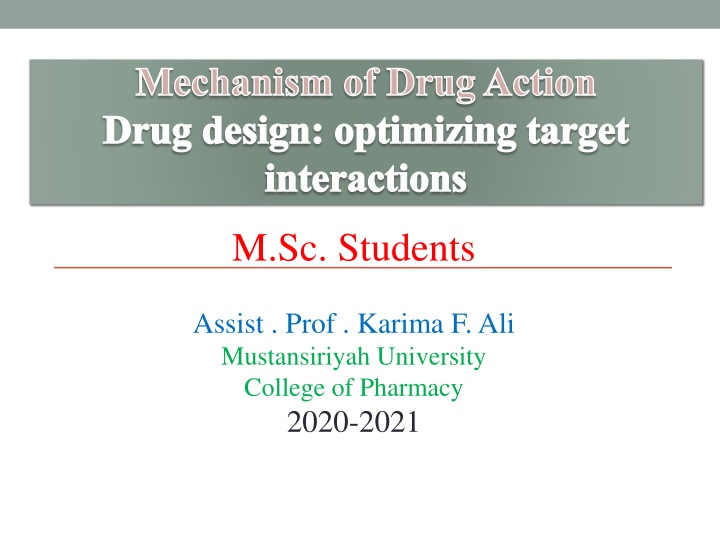 Mechanism of Drug Action
Drug design: optimizing target interactions

M.Sc. Students

Assist . Prof . Karima F. Ali
Mustansiriyah University
College of Pharmacy
2020-2021